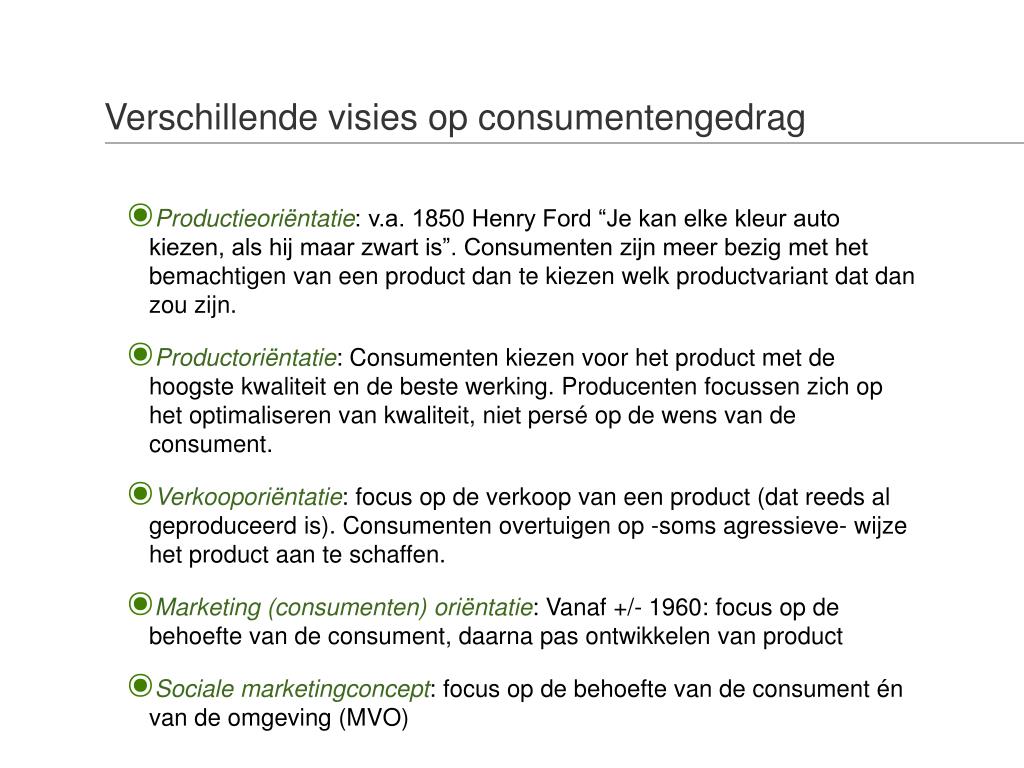 Verschillende visies op consumentengedrag

Productieoriëntatie: v.a. 1850 Henry Ford “Je kan elke kleur auto kiezen, als hij maar zwart is”. Consumenten zijn meer bezig met het bemachtigen van een product dan te kiezen welk productvariant dat dan zou zijn.

Productoriëntatie: Consumenten kiezen voor het product met de hoogste kwaliteit en de beste werking. Producenten focussen zich op het optimaliseren van kwaliteit, niet persé op de wens van de consument.

Verkooporiëntatie: focus op de verkoop van een product (dat reeds al geproduceerd is). Consumenten overtuigen op -soms agressieve- wijze het product aan te schaffen.

Marketing (consumenten) oriëntatie: Vanaf +/- 1960: focus op de behoefte van de consument, daarna pas ontwikkelen van product

Sociale marketingconcept: focus op de behoefte van de consument én van de omgeving (MVO)